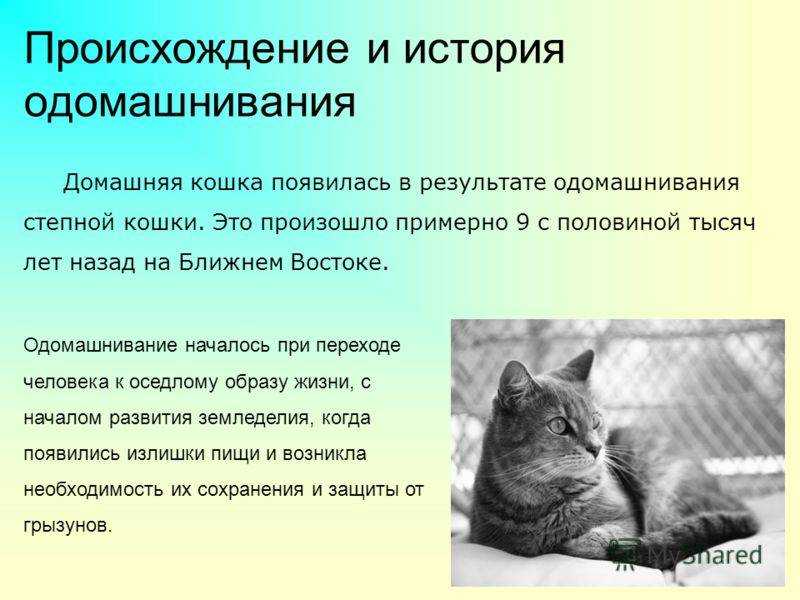 Происхождение и история одомашнивания

Домашняя кошка появилась в результате одомашнивания степной кошки. Это произошло примерно 9 с половиной тысяч лет назад на Ближнем Востоке.

Одомашнивание началось при переходе человека к оседлому образу жизни, с началом развития земледелия, когда появились излишки пищи и возникла необходимость их сохранения и защиты от грызунов.

MyShared